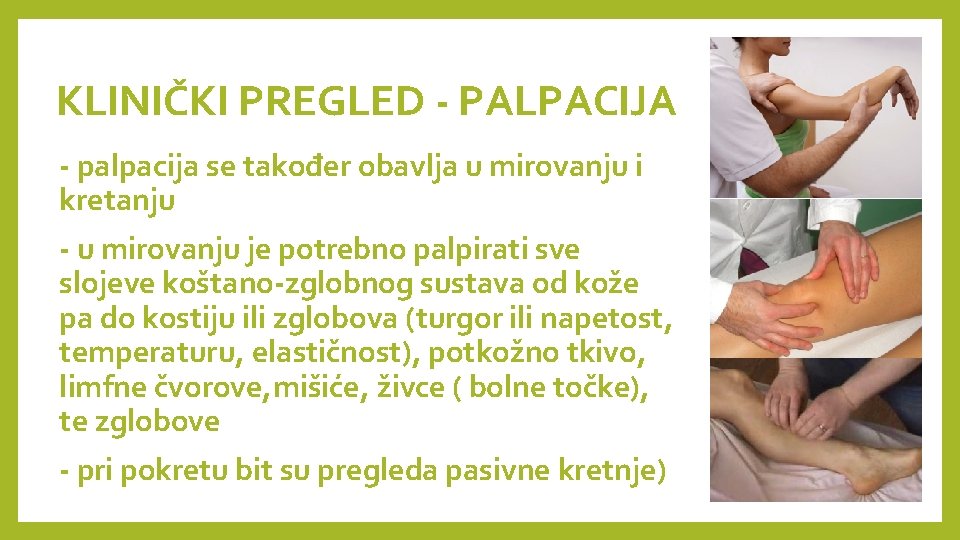 KLINIČKI PREGLED - PALPACIJA

- palpacija se također obavlja u mirovanju i kretanju

- u mirovanju je potrebno palpirati sve slojeve koštano-zglobnog sustava od kože pa do kostiju ili zglobova (turgor ili napetost, temperaturu, elastičnost), potkožno tkivo, limfne čvorove,mišiće, živce ( bolne točke), te zglobove

- pri pokretu bit su pregleda pasivne kretnje)